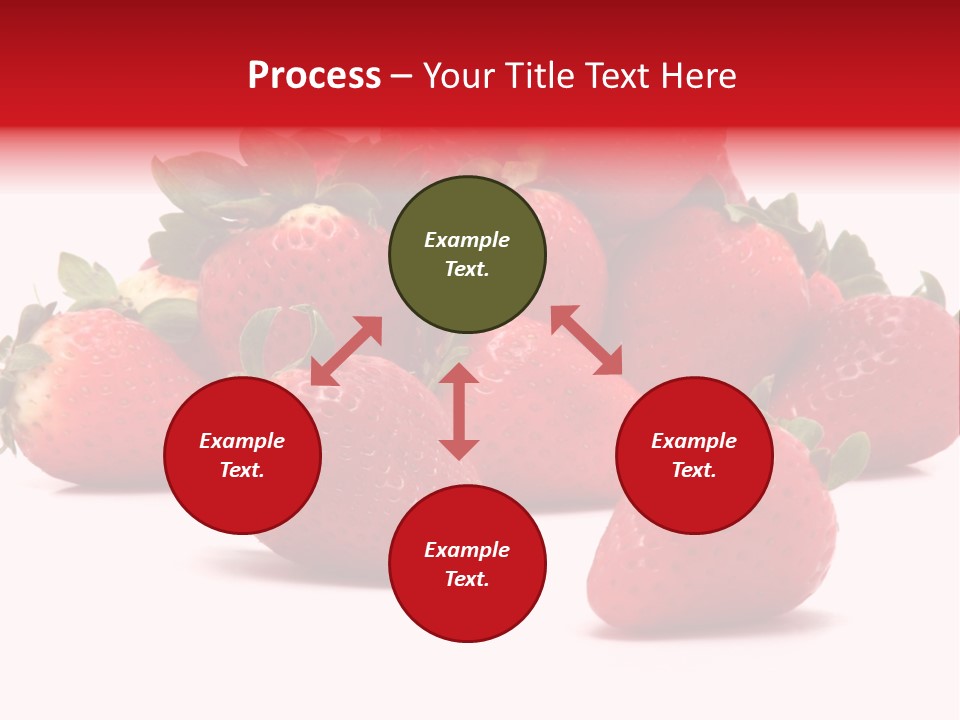 Process – Your Title Text Here

Example Text.

Example Text.

Example Text.

Example Text.